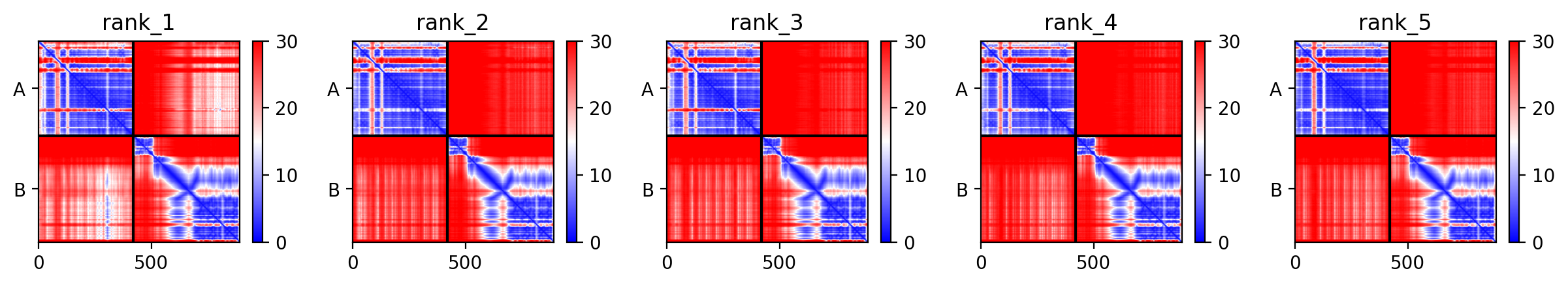 rank_1
A
B
0
500
30
20
10
0

rank_2
A
B
0
500
30
20
10
0

rank_3
A
B
0
500
30
20
10
0

rank_4
A
B
0
500
30
20
10
0

rank_5
A
B
0
500
30
20
10
0